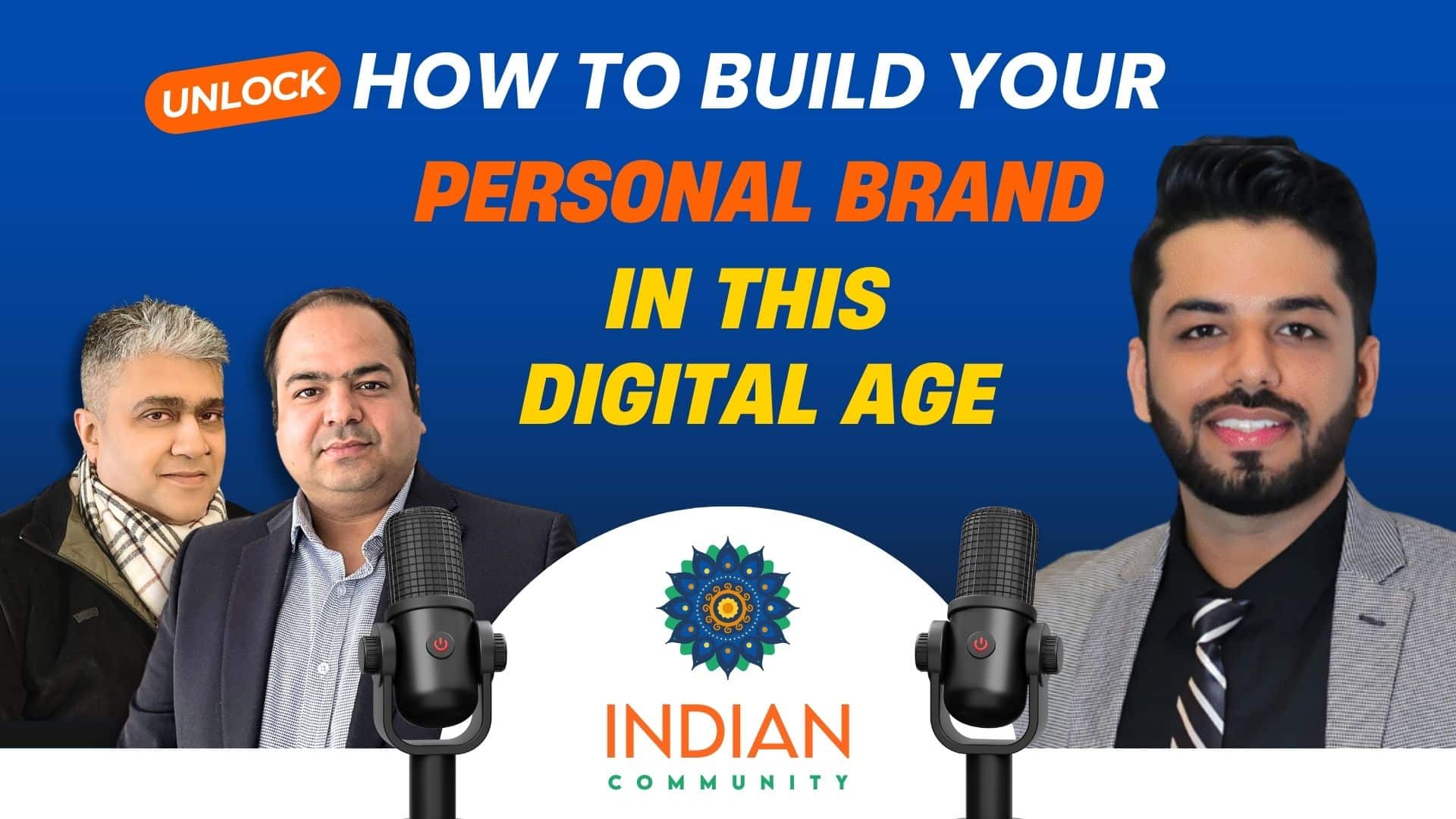 UNLOCK HOW TO BUILD YOUR
PERSONAL BRAND
IN THIS
DIGITAL AGE

INDIAN
COMMUNITY